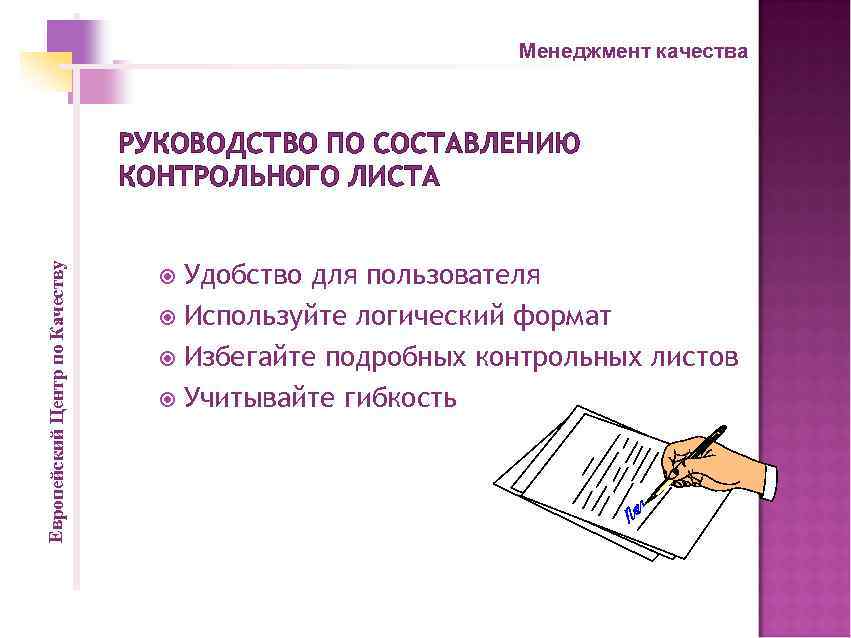 Менеджмент качества

РУКОВОДСТВО ПО СОСТАВЛЕНИЮ КОНТРОЛЬНОГО ЛИСТА

Европейский Центр по Качеству

Удобство для пользователя
Используйте логический формат
Избегайте подробных контрольных листов
Учитывайте гибкость